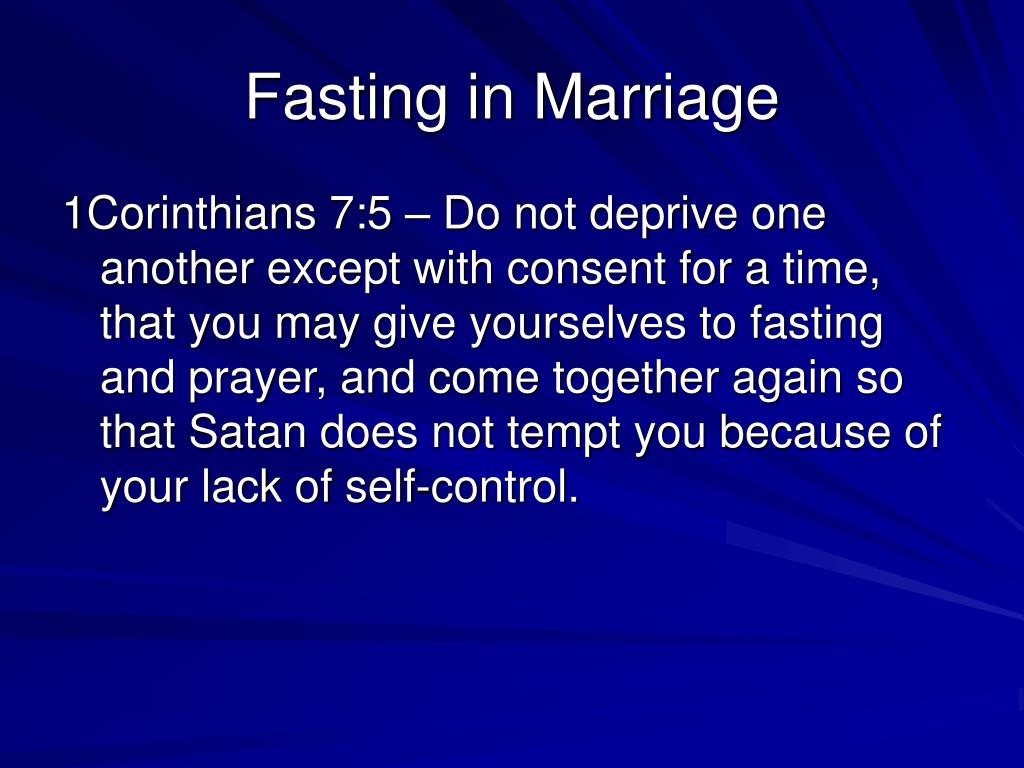 Fasting in Marriage

1Corinthians 7:5 – Do not deprive one another except with consent for a time, that you may give yourselves to fasting and prayer, and come together again so that Satan does not tempt you because of your lack of self-control.